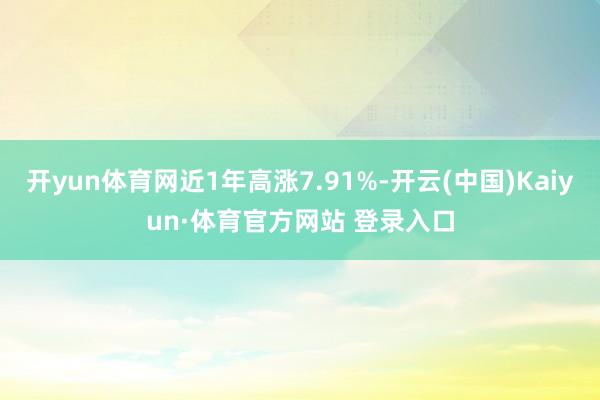 开yun体育网近1年高涨7.91%-开云(中国)Kaiyun·体育官方网站 登录入口